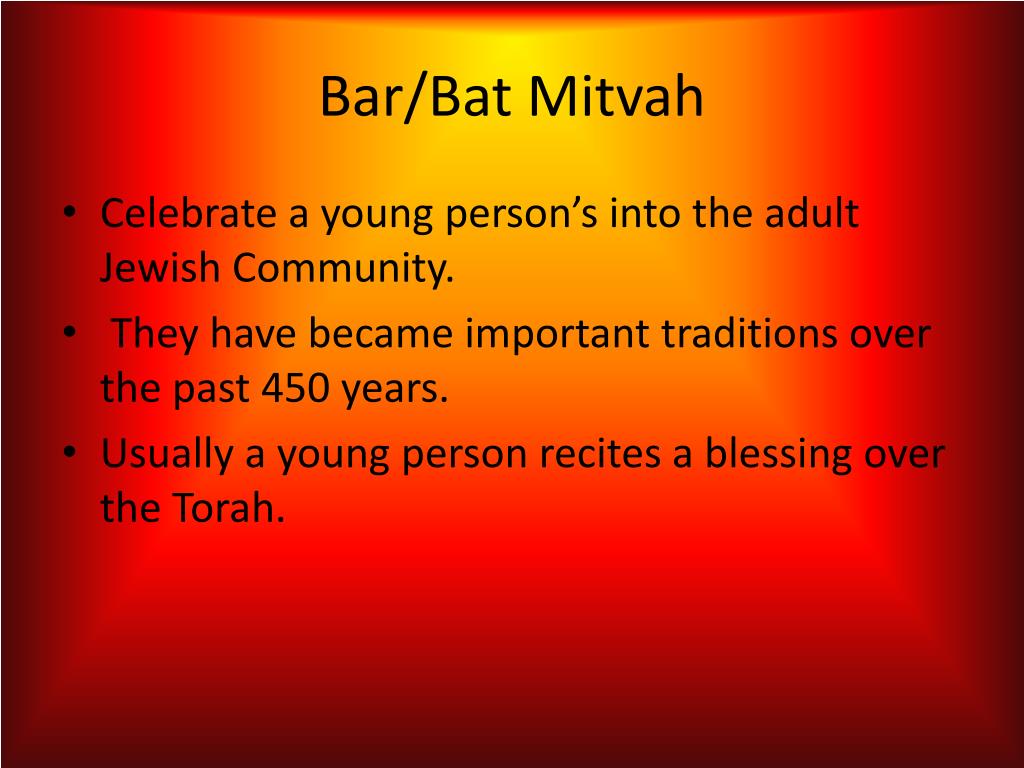 Bar/Bat Mitvah

• Celebrate a young person's into the adult Jewish Community.
• They have became important traditions over the past 450 years.
• Usually a young person recites a blessing over the Torah.